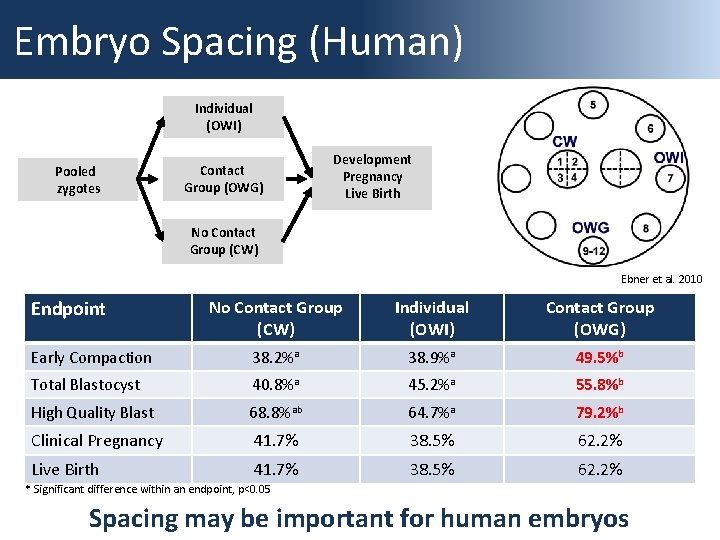 Embryo Spacing (Human)

Pooled zygotes

Individual (OWI)

Contact Group (OWG)

No Contact Group (CW)

Development Pregnancy Live Birth

5
6
CW
1 2
3 4
OWI
7
OWG
8
9-12

Ebner et al. 2010

| Endpoint | No Contact Group (CW) | Individual (OWI) | Contact Group (OWG) |
|---|---|---|---|
| Early Compaction | 38.2%$^a$ | 38.9%$^a$ | 49.5%$^b$ |
| Total Blastocyst | 40.8%$^a$ | 45.2%$^a$ | 55.8%$^b$ |
| High Quality Blast | 68.8%$^{ab}$ | 64.7%$^a$ | 79.2%$^b$ |
| Clinical Pregnancy | 41.7% | 38.5% | 62.2% |
| Live Birth | 41.7% | 38.5% | 62.2% |

* Significant difference within an endpoint, p<0.05

Spacing may be important for human embryos